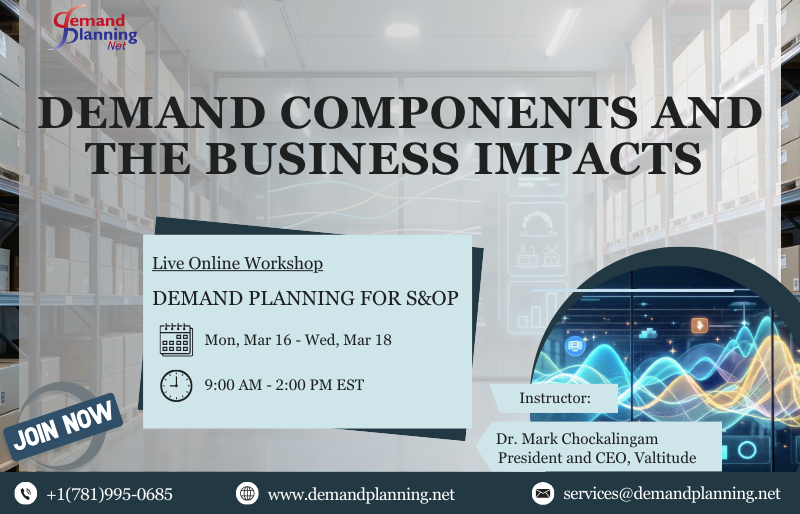 Demand Planning Net

DEMAND COMPONENTS AND THE BUSINESS IMPACTS

Live Online Workshop

DEMAND PLANNING FOR S&OP

Mon, Mar 16 - Wed, Mar 18

9:00 AM - 2:00 PM EST

JOIN NOW

Instructor:

Dr. Mark Chockalingam
President and CEO, Valtitude

+1(781)995-0685

www.demandplanning.net

services@demandplanning.net